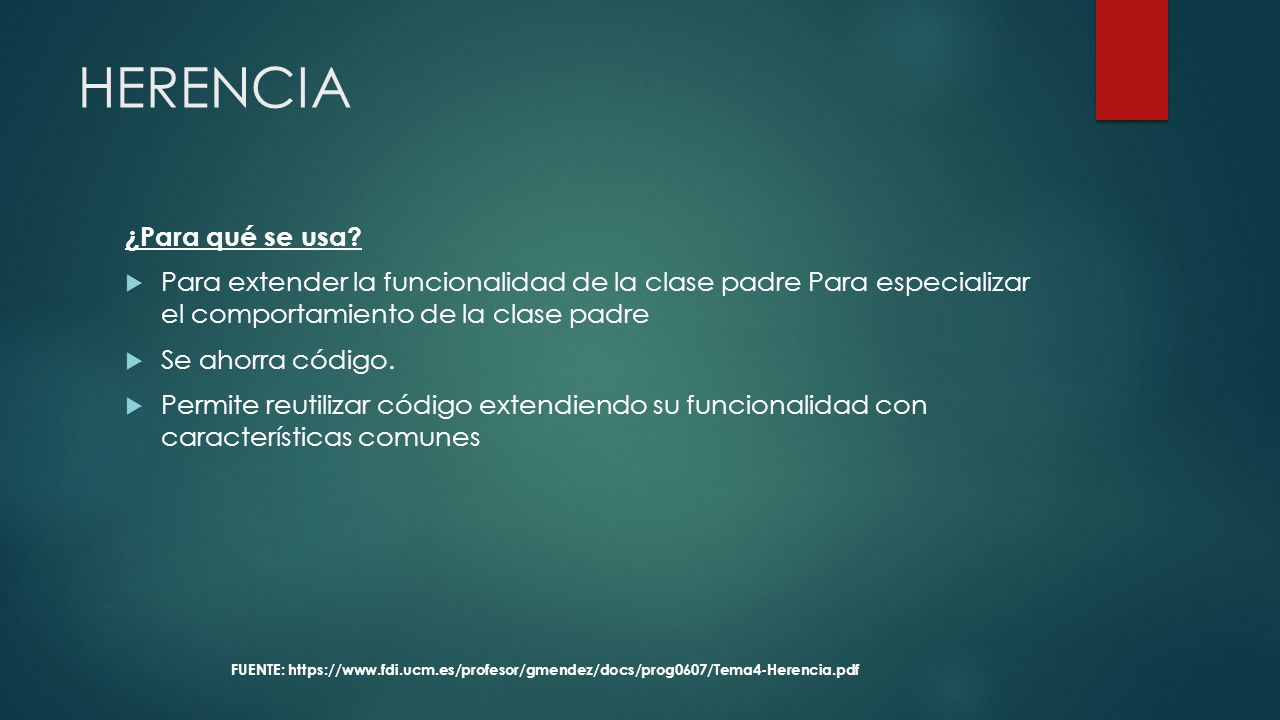 HERENCIA

¿Para qué se usa?

Para extender la funcionalidad de la clase padre Para especializar el comportamiento de la clase padre

Se ahorra código.

Permite reutilizar código extendiendo su funcionalidad con características comunes

FUENTE: https://www.fdi.ucm.es/profesor/gmendez/docs/prog0607/Tema4-Herencia.pdf